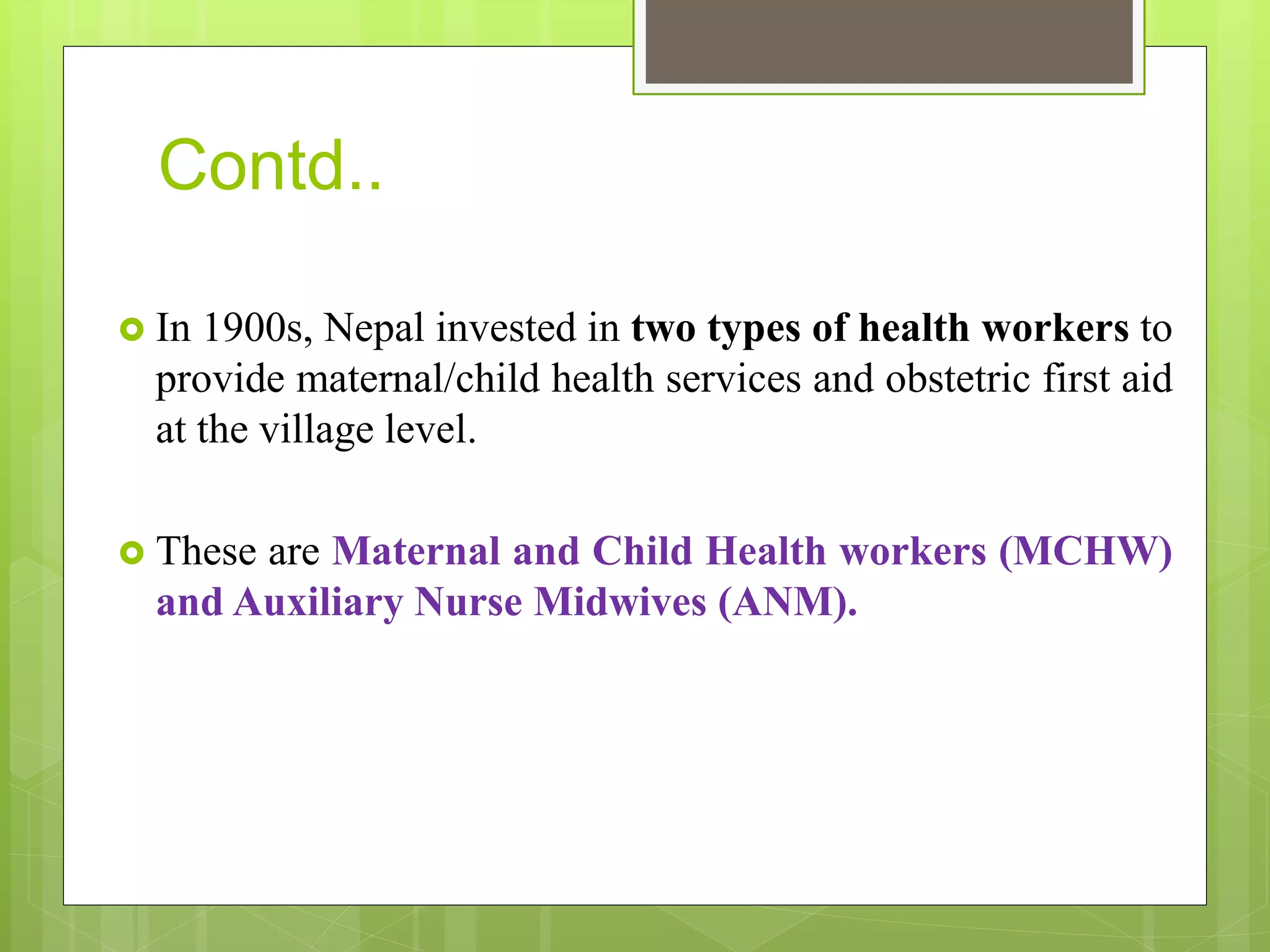 Contd..

In 1900s, Nepal invested in two types of health workers to provide maternal/child health services and obstetric first aid at the village level.

These are Maternal and Child Health workers (MCHW) and Auxiliary Nurse Midwives (ANM).